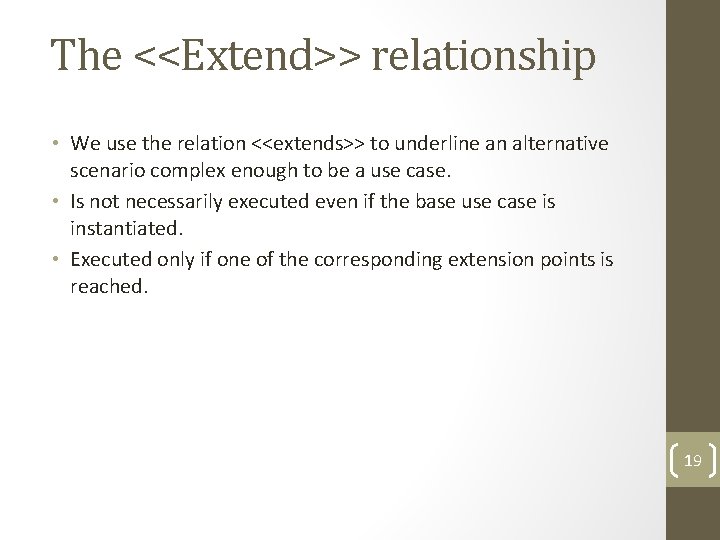 The <<Extend>> relationship

• We use the relation <<extends>> to underline an alternative scenario complex enough to be a use case.
• Is not necessarily executed even if the base use case is instantiated.
• Executed only if one of the corresponding extension points is reached.

19